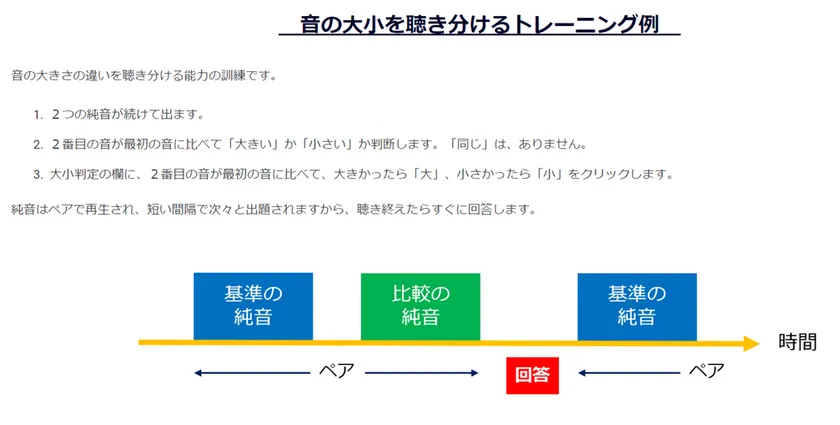 音の大小を聴き分けるトレーニング例

音の大きさの違いを聴き分ける能力の訓練です。

1. 2つの純音が続けて出ます。

2. 2番目の音が最初の音に比べて「大きい」か「小さい」か判断します。「同じ」は、ありません。

3. 大小判定の欄に、2番目の音が最初の音に比べて、大きかったら「大」、小さかったら「小」をクリックします。

純音はペアで再生され、短い間隔で次々と出題されますから、聴き終えたらすぐに回答します。

基準の純音

比較の純音

基準の純音

時間

ペア

回答

ペア